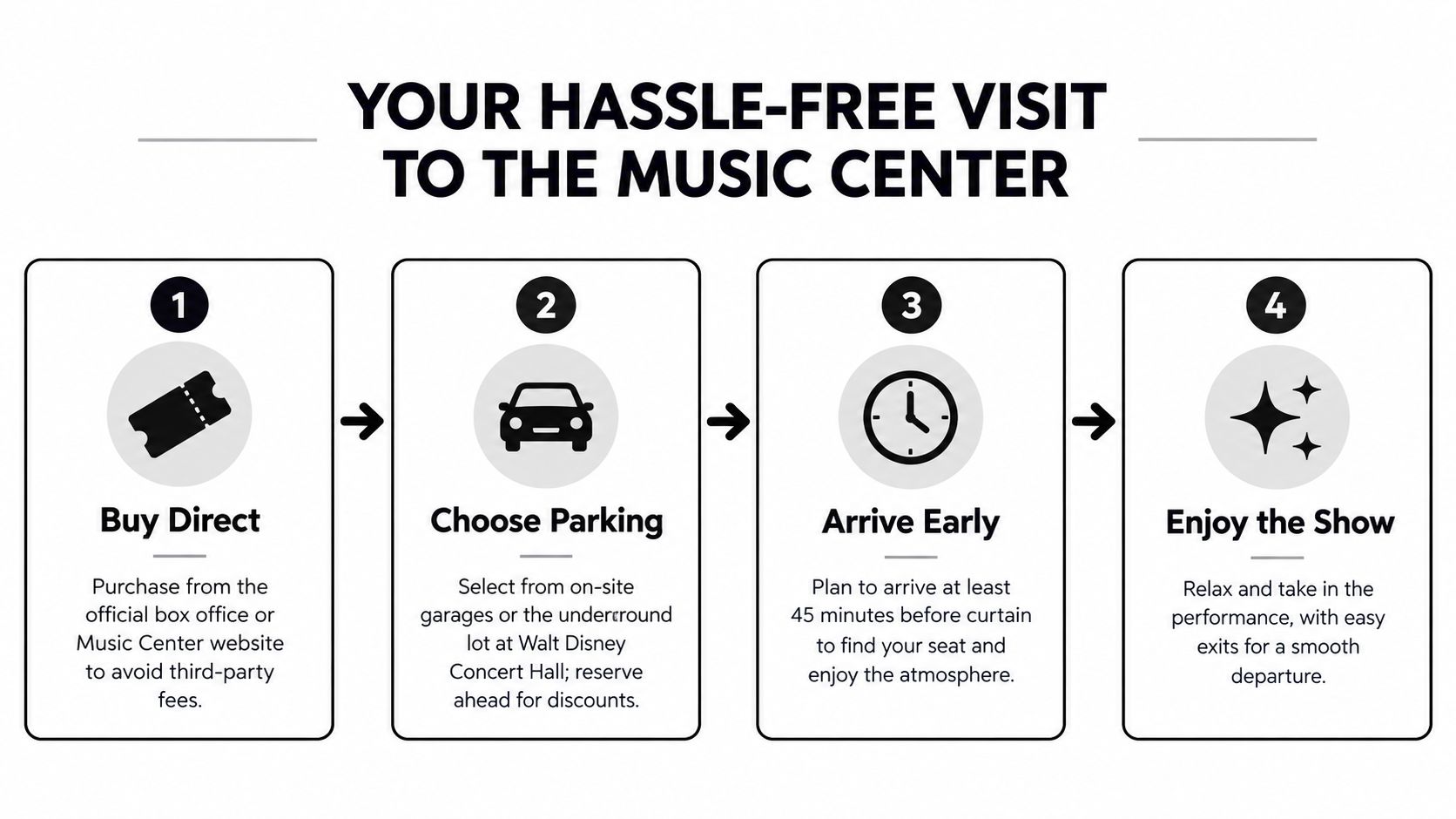 YOUR HASSLE-FREE VISIT TO THE MUSIC CENTER

1

Buy Direct

Purchase from the official box office or Music Center website to avoid third-party fees.

2

Choose Parking

Select from on-site garages or the underground lot at Walt Disney Concert Hall; reserve ahead for discounts.

3

Arrive Early

Plan to arrive at least 45 minutes before curtain to find your seat and enjoy the atmosphere.

4

Enjoy the Show

Relax and take in the performance, with easy exits for a smooth departure.